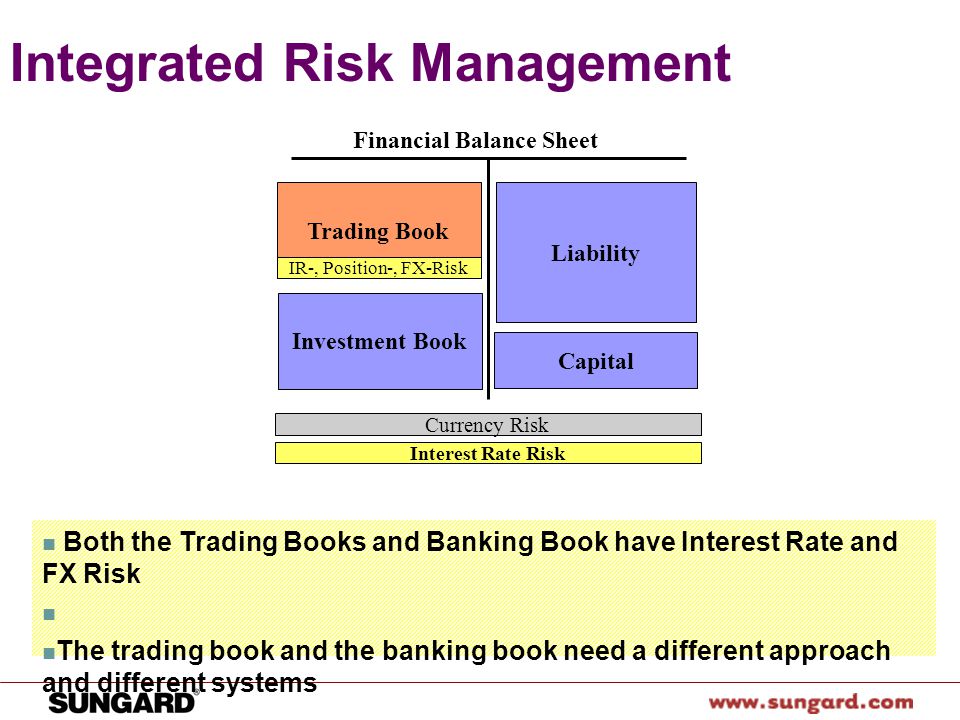 Integrated Risk Management

Financial Balance Sheet

Trading Book

IR-, Position-, FX-Risk

Investment Book

Liability

Capital

Currency Risk

Interest Rate Risk

■ Both the Trading Books and Banking Book have Interest Rate and FX Risk

■

■The trading book and the banking book need a different approach and different systems

SUNGARD®

www.sungard.com